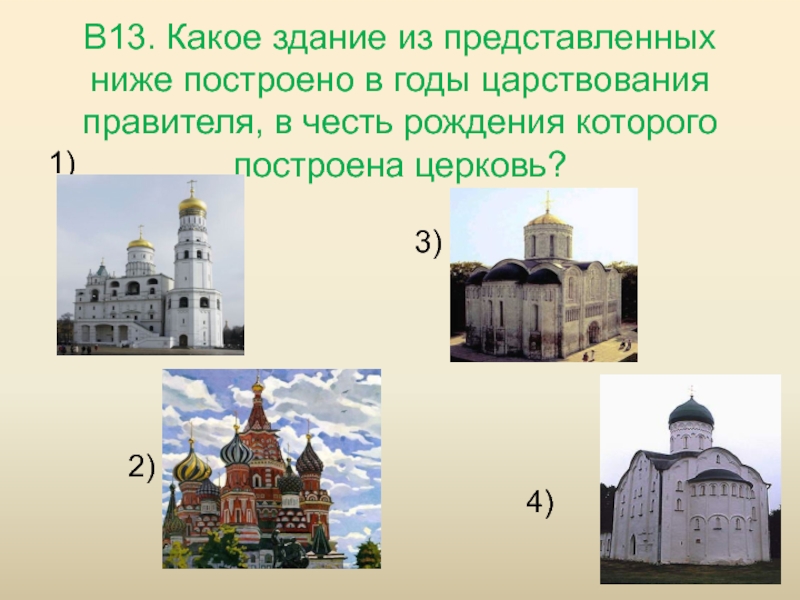 В13. Какое здание из представленных ниже построено в годы царствования правителя, в честь рождения которого построена церковь?

1)

3)

2)

4)